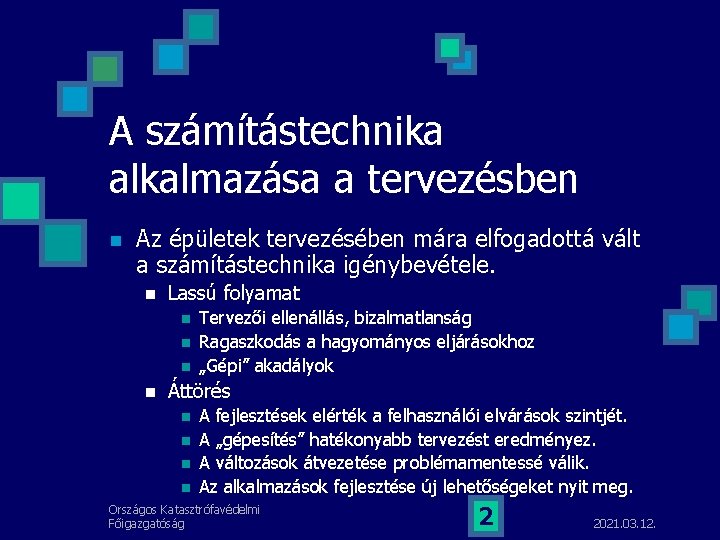 A számítástechnika alkalmazása a tervezésben

Az épületek tervezésében mára elfogadottá vált a számítástechnika igénybevétele.

Lassú folyamat

Tervezői ellenállás, bizalmatlanság

Ragaszkodás a hagyományos eljárásokhoz

„Gépi” akadályok

Áttörés

A fejlesztések elérték a felhasználói elvárások szintjét.

A „gépesítés” hatékonyabb tervezést eredményez.

A változások átvezetése problémamentessé válik.

Az alkalmazások fejlesztése új lehetőségeket nyit meg.

Országos Katasztrófavédelmi Főigazgatóság

2

2021.03.12.